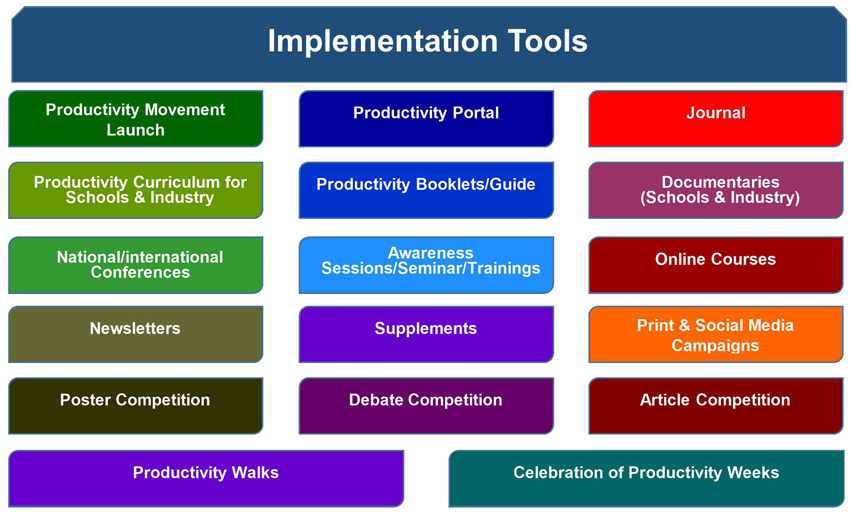 Implementation Tools

Productivity Movement Launch

Productivity Portal

Journal

Productivity Curriculum for Schools & Industry

Productivity Booklets/Guide

Documentaries (Schools & Industry)

National/international Conferences

Awareness Sessions/Seminar/Trainings

Online Courses

Newsletters

Supplements

Print & Social Media Campaigns

Poster Competition

Debate Competition

Article Competition

Productivity Walks

Celebration of Productivity Weeks